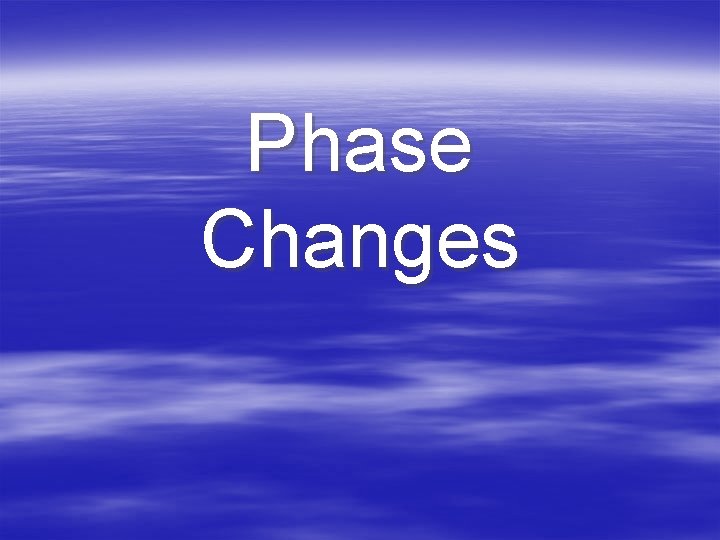 Phase Changes